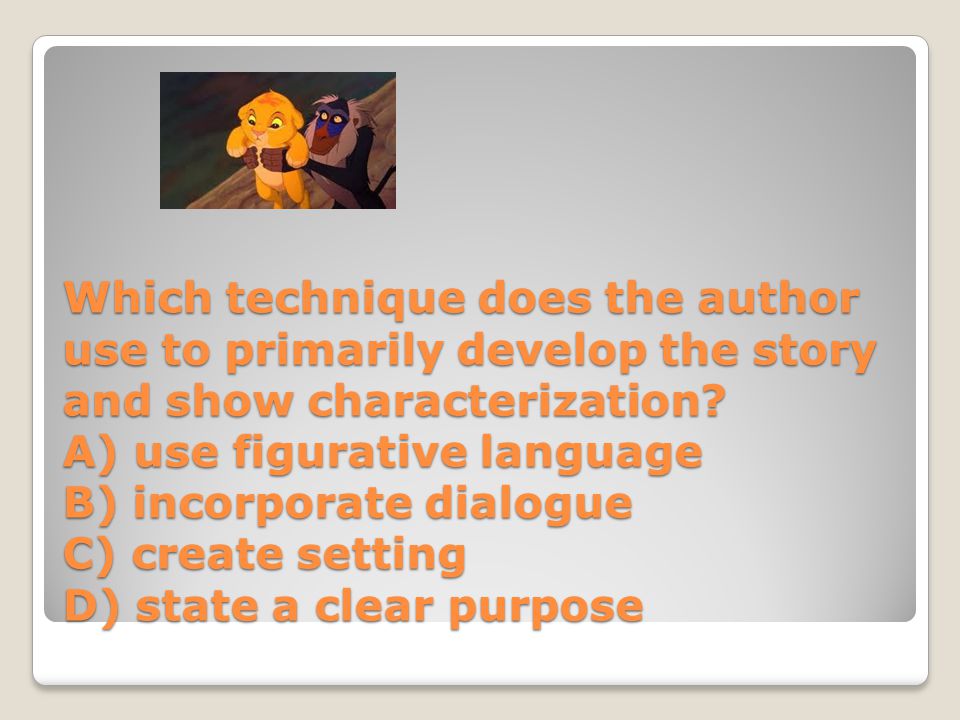 Which technique does the author use to primarily develop the story and show characterization?
A) use figurative language
B) incorporate dialogue
C) create setting
D) state a clear purpose